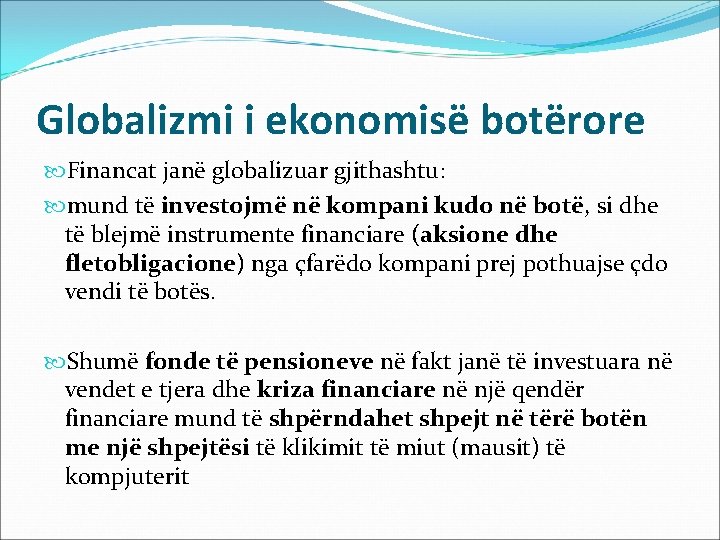 Globalizmi i ekonomisë botërore

Financat janë globalizuar gjithashtu:

mund të investojmë në kompani kudo në botë, si dhe të blejmë instrumente financiare (aksione dhe fletobligacione) nga çfarëdo kompani prej pothuajse çdo vendi të botës.

Shumë fonde të pensioneve në fakt janë të investuara në vendet e tjera dhe kriza financiare në një qendër financiare mund të shpërndahet shpejt në tërë botën me një shpejtësi të klikimit të miut (mausit) të kompjuterit